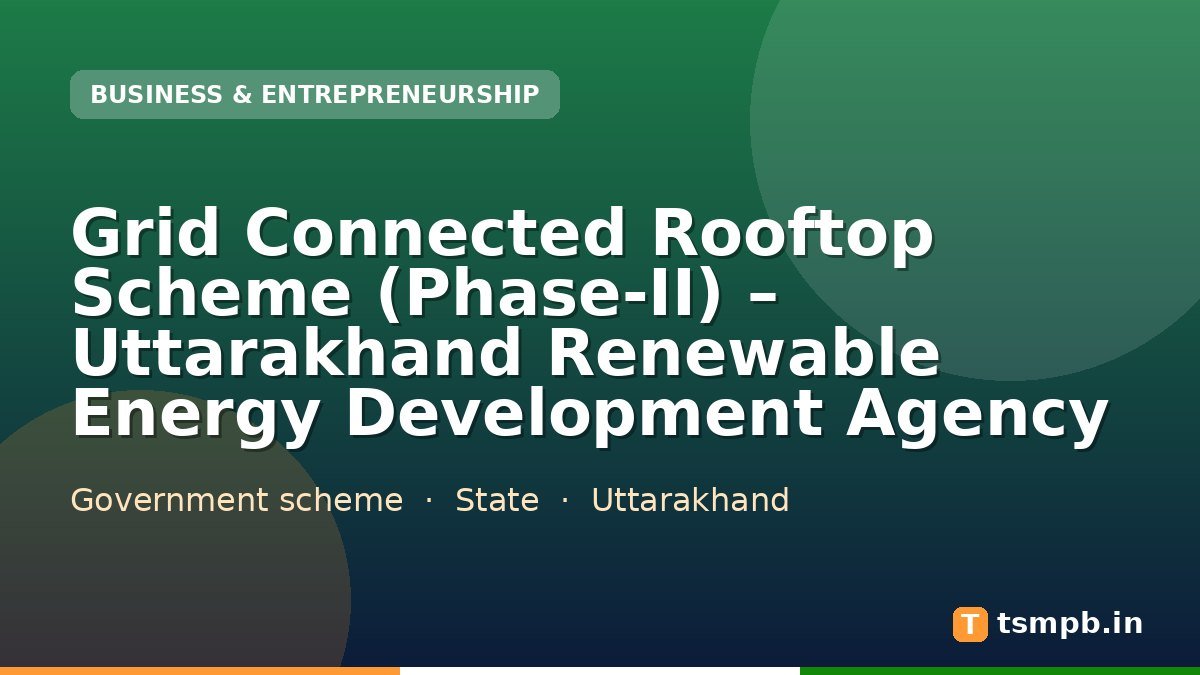 BUSINESS & ENTREPRENEURSHIP

Grid Connected Rooftop Scheme (Phase-II) – Uttarakhand Renewable Energy Development Agency

Government scheme · State · Uttarakhand

T tsmpb.in